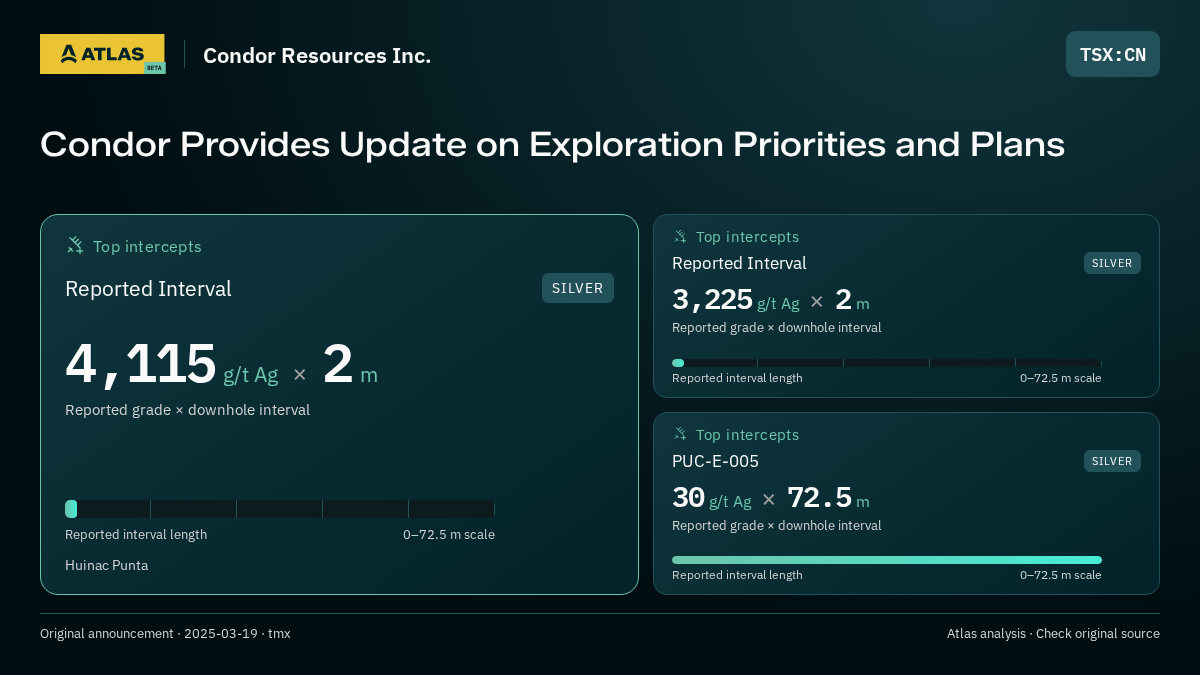 ATLAS BETA

Condor Resources Inc.

TSX:CN

Condor Provides Update on Exploration Priorities and Plans

Top intercepts

Reported Interval

SILVER

4,115 g/t Ag × 2 m

Reported grade × downhole interval

Reported interval length

0–72.5 m scale

Huinac Punta

Top intercepts

Reported Interval

SILVER

3,225 g/t Ag × 2 m

Reported grade × downhole interval

Reported interval length

0–72.5 m scale

Top intercepts

PUC-E-005

SILVER

30 g/t Ag × 72.5 m

Reported grade × downhole interval

Reported interval length

0–72.5 m scale

Original announcement · 2025-03-19 · tmx

Atlas analysis · Check original source